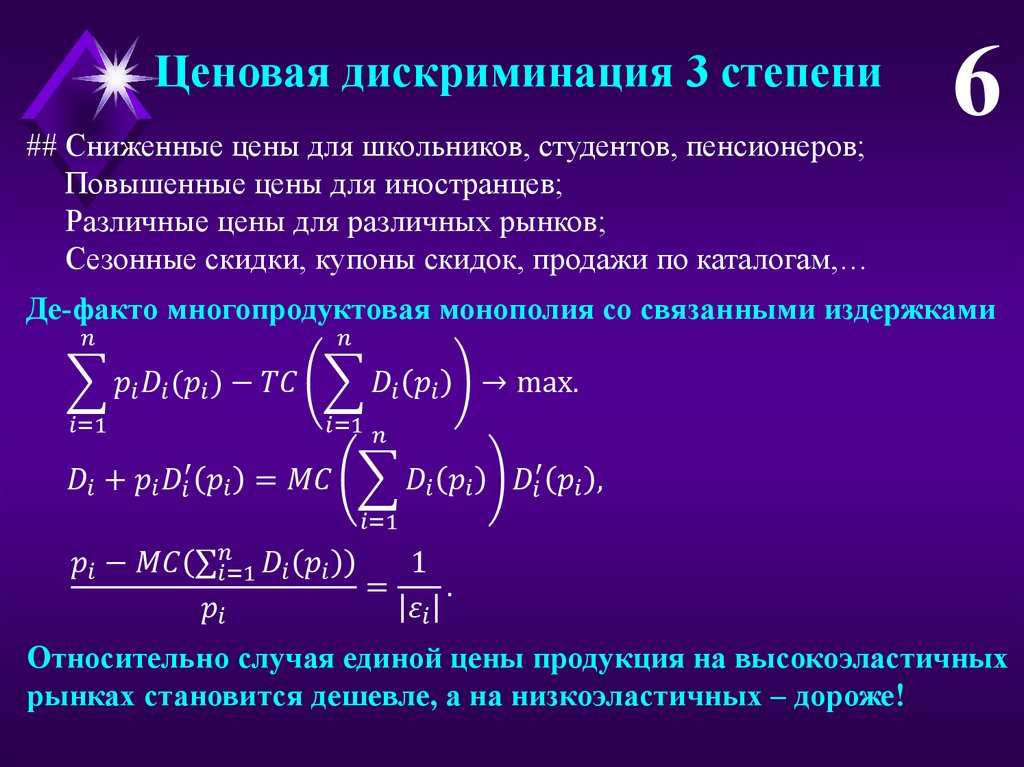 Ценовая дискриминация 3 степени

6

## Сниженные цены для школьников, студентов, пенсионеров;
Повышенные цены для иностранцев;
Различные цены для различных рынков;
Сезонные скидки, купоны скидок, продажи по каталогам,…

Де-факто многопродуктовая монополия со связанными издержками

$\sum_{i=1}^{n} p_i D_i(p_i) - TC\left(\sum_{i=1}^{n} D_i(p_i)\right) \to \max.$

$D_i + p_i D_i'(p_i) = MC\left(\sum_{i=1}^{n} D_i(p_i)\right) D_i'(p_i),$

$\frac{p_i - MC(\sum_{i=1}^{n} D_i(p_i))}{p_i} = \frac{1}{|\varepsilon_i|}.$

Относительно случая единой цены продукция на высокоэластичных рынках становится дешевле, а на низкоэластичных – дороже!